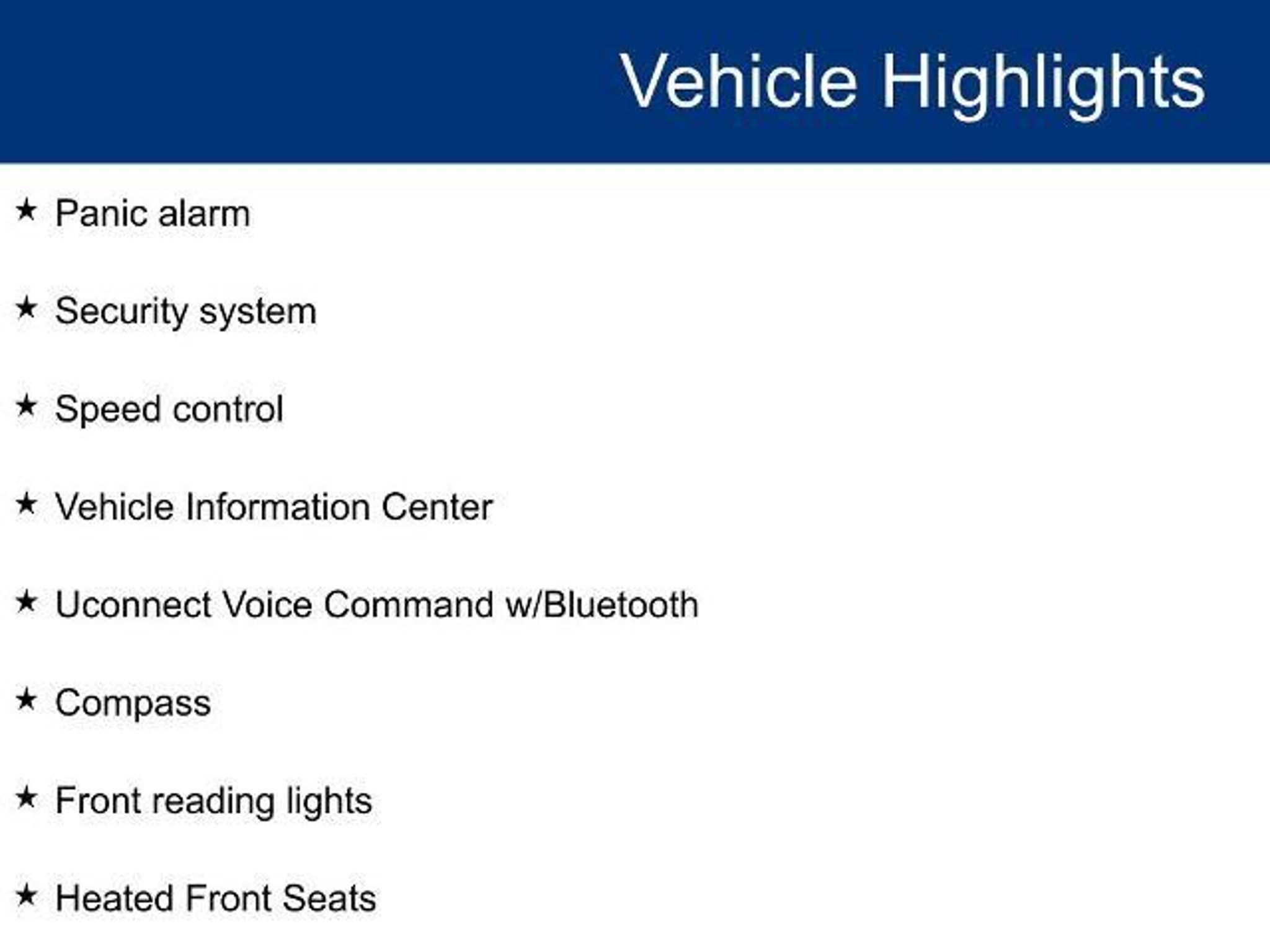 Vehicle Highlights

★ Panic alarm

★ Security system

★ Speed control

★ Vehicle Information Center

★ Uconnect Voice Command w/Bluetooth

★ Compass

★ Front reading lights

★ Heated Front Seats